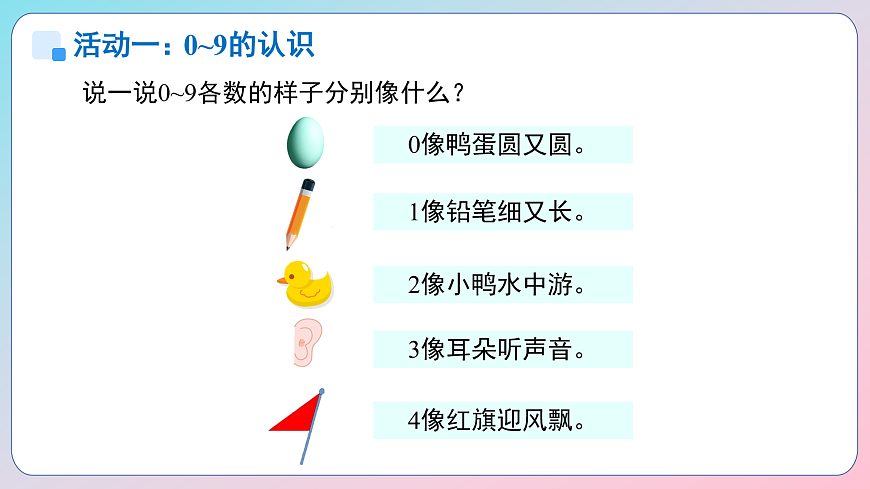 活动一：0~9的认识

说一说0~9各数的样子分别像什么？

0像鸭蛋圆又圆。

1像铅笔细又长。

2像小鸭水中游。

3像耳朵听声音。

4像红旗迎风飘。